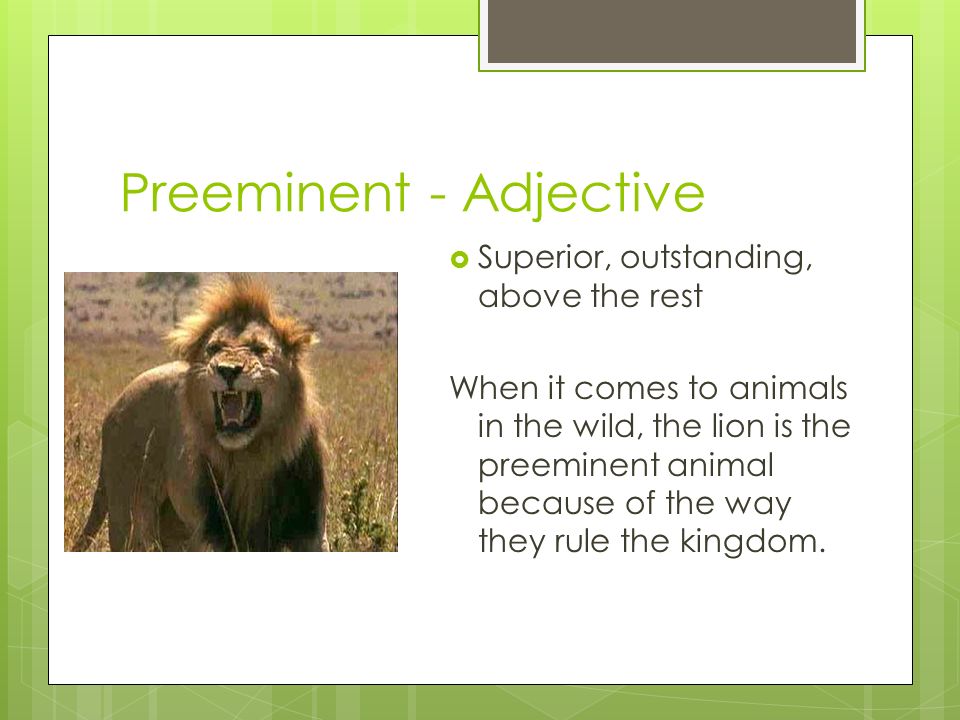 Preeminent - Adjective

Superior, outstanding, above the rest

When it comes to animals in the wild, the lion is the preeminent animal because of the way they rule the kingdom.